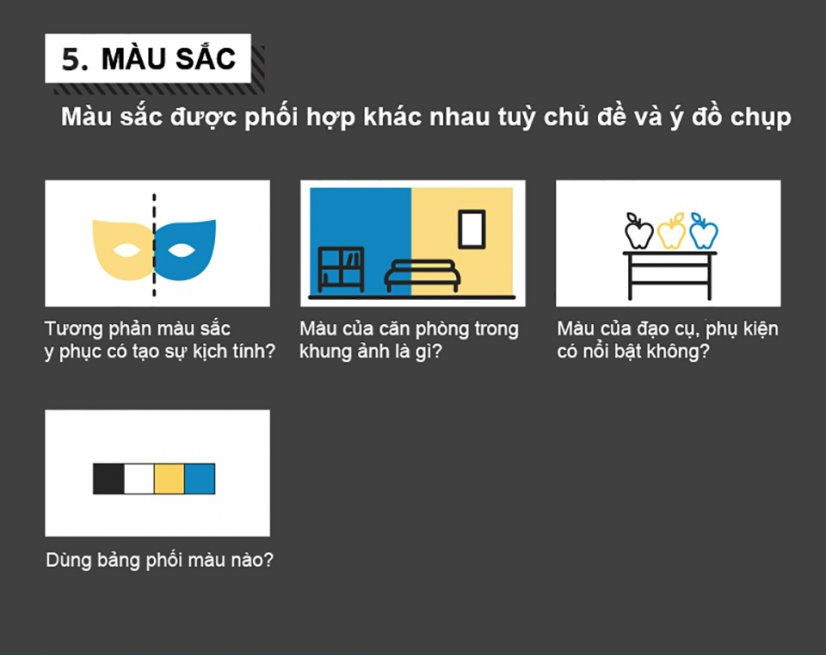 5. MÀU SẮC

Màu sắc được phối hợp khác nhau tuỳ chủ đề và ý đồ chụp

Tương phản màu sắc y phục có tạo sự kịch tính?

Màu của căn phòng trong khung ảnh là gì?

Màu của đạo cụ, phụ kiện có nổi bật không?

Dùng bảng phối màu nào?